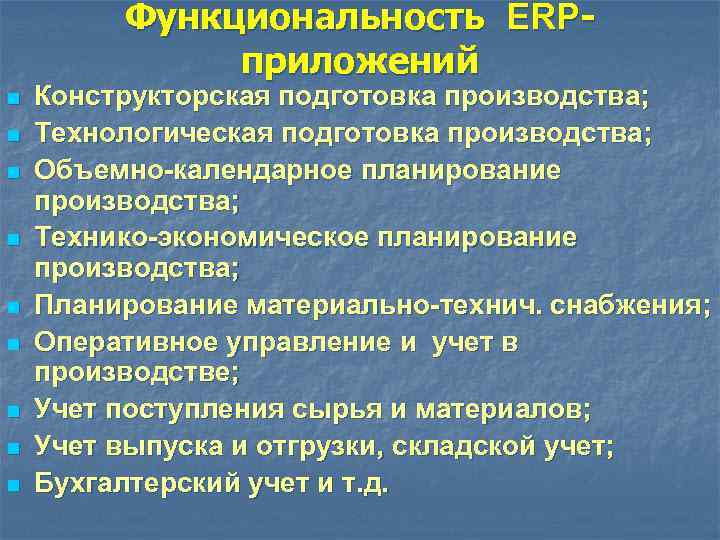 Функциональность ERP-приложений

- Конструкторская подготовка производства;
- Технологическая подготовка производства;
- Объемно-календарное планирование производства;
- Технико-экономическое планирование производства;
- Планирование материально-технич. снабжения;
- Оперативное управление и учет в производстве;
- Учет поступления сырья и материалов;
- Учет выпуска и отгрузки, складской учет;
- Бухгалтерский учет и т.д.